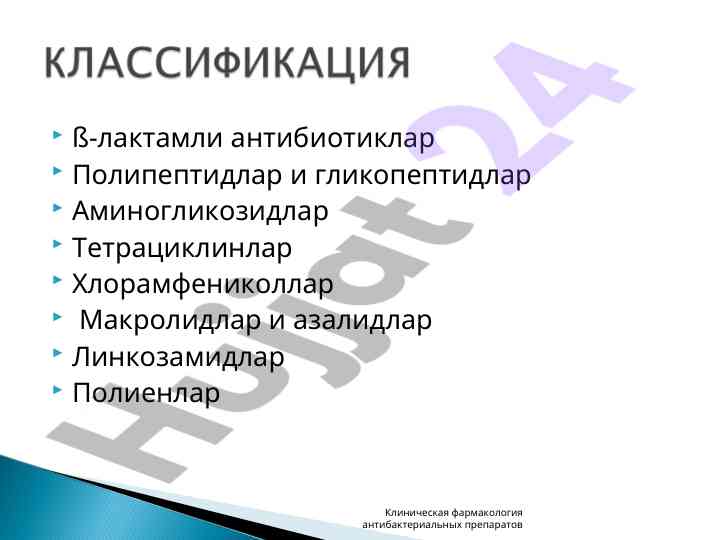 КЛАССИФИКАЦИЯ

ß-лактамли антибиотиклар
Полипептидлар и гликопептидлар
Аминогликозидлар
Тетрациклинлар
Хлорамфениколлар
Макролидлар и азалидлар
Линкозамидлар
Полиенлар

Hujjat 24

Клиническая фармакология антибактериальных препаратов